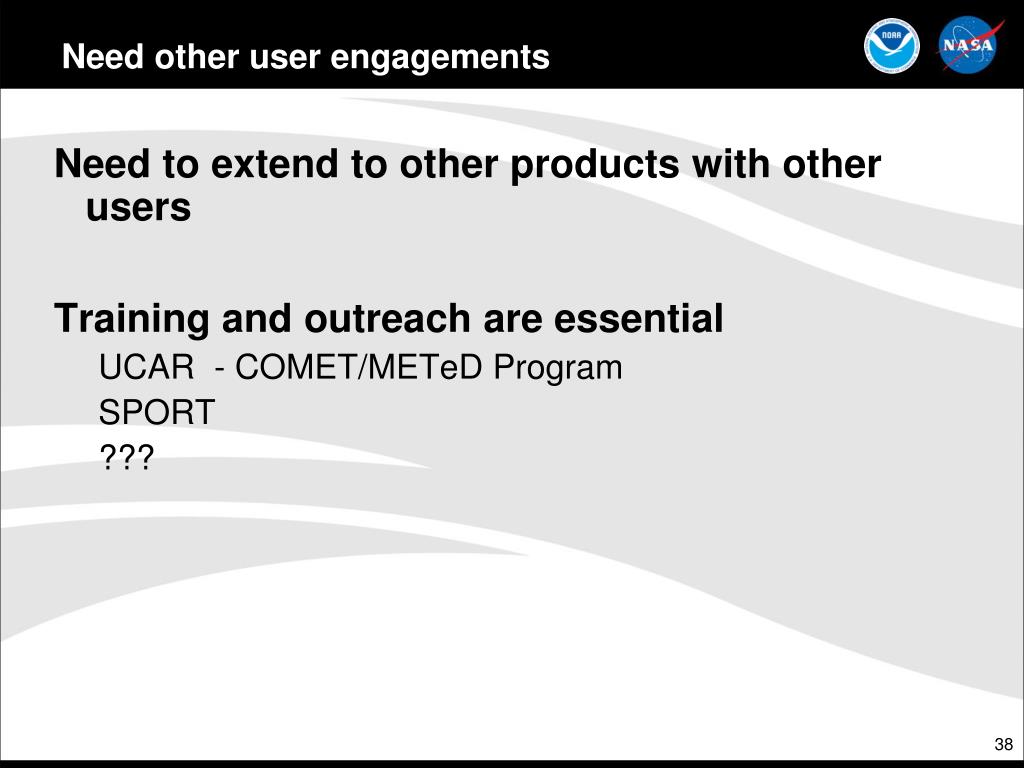 Need other user engagements

NOAA

NASA

Need to extend to other products with other users

Training and outreach are essential

UCAR - COMET/METeD Program

SPORT

???

38